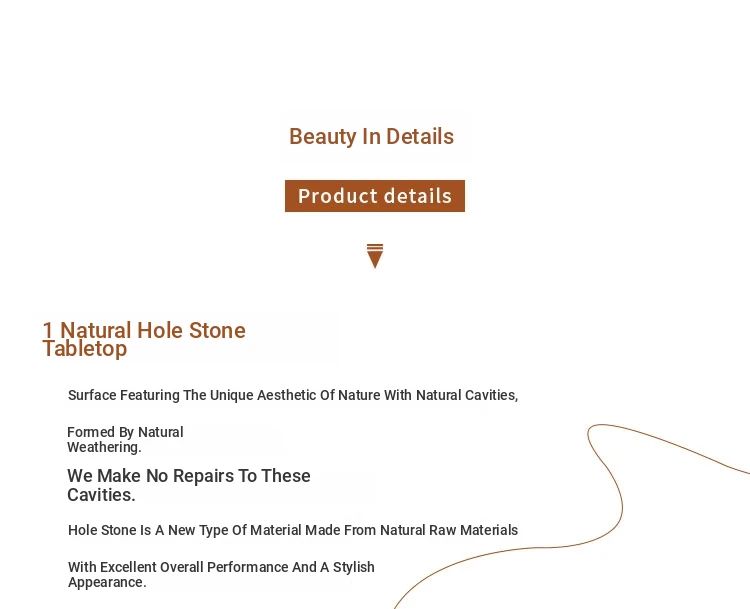 Beauty In Details

Product details

1 Natural Hole Stone Tabletop

Surface Featuring The Unique Aesthetic Of Nature With Natural Cavities,

Formed By Natural Weathering.

We Make No Repairs To These Cavities.

Hole Stone Is A New Type Of Material Made From Natural Raw Materials

With Excellent Overall Performance And A Stylish Appearance.